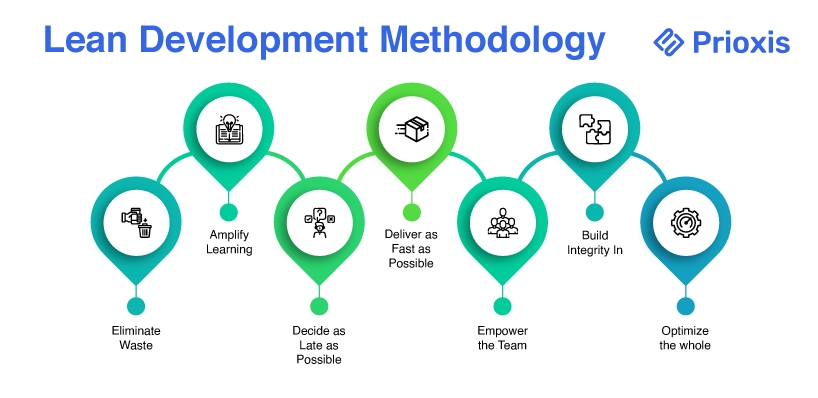 Lean Development Methodology

Prioxis

Eliminate Waste

Amplify Learning

Decide as Late as Possible

Deliver as Fast as Possible

Empower the Team

Build Integrity In

Optimize the whole